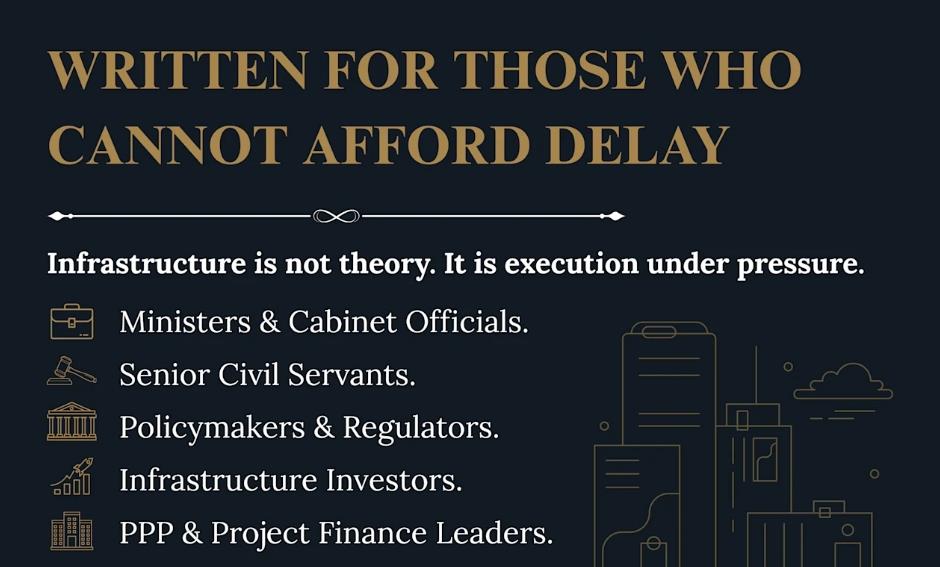 WRITTEN FOR THOSE WHO CANNOT AFFORD DELAY

Infrastructure is not theory. It is execution under pressure.

Ministers & Cabinet Officials.

Senior Civil Servants.

Policymakers & Regulators.

Infrastructure Investors.

PPP & Project Finance Leaders.